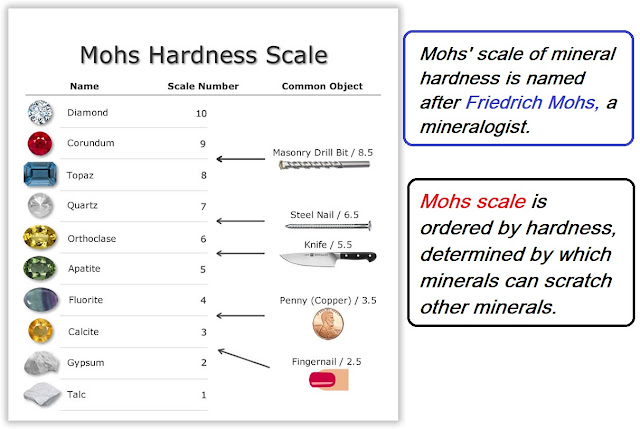 Mohs Hardness Scale

| Name | Scale Number | Common Object |
|---|---|---|
| Diamond | 10 | |
| Corundum | 9 | |
| | | Masonry Drill Bit / 8.5 |
| Topaz | 8 | |
| Quartz | 7 | |
| | | Steel Nail / 6.5 |
| Orthoclase | 6 | |
| | | Knife / 5.5 |
| Apatite | 5 | |
| Fluorite | 4 | |
| | | Penny (Copper) / 3.5 |
| Calcite | 3 | |
| | | Fingernail / 2.5 |
| Gypsum | 2 | |
| Talc | 1 | |

Mohs' scale of mineral hardness is named after Friedrich Mohs, a mineralogist.

Mohs scale is ordered by hardness, determined by which minerals can scratch other minerals.